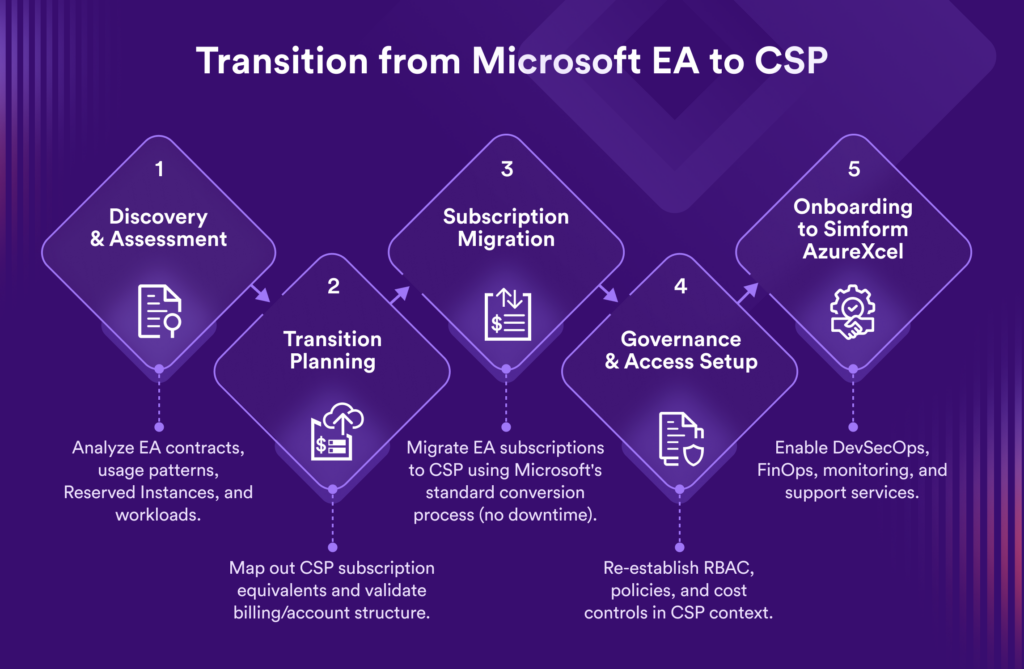 Transition from Microsoft EA to CSP

1
Discovery & Assessment

Analyze EA contracts, usage patterns, Reserved Instances, and workloads.

2
Transition Planning

Map out CSP subscription equivalents and validate billing/account structure.

3
Subscription Migration

Migrate EA subscriptions to CSP using Microsoft's standard conversion process (no downtime).

4
Governance & Access Setup

Re-establish RBAC, policies, and cost controls in CSP context.

5
Onboarding to Simform AzureXcel

Enable DevSecOps, FinOps, monitoring, and support services.